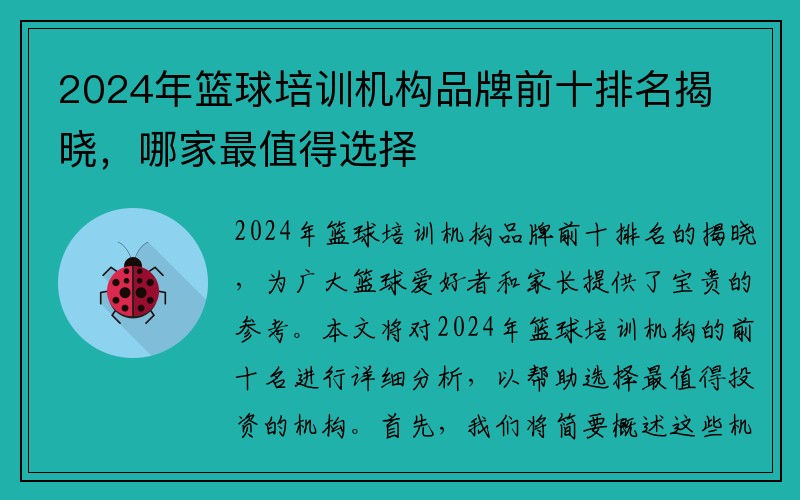 2024年篮球培训机构品牌前十排名揭晓，哪家最值得选择

2024年篮球培训机构品牌前十排名的揭晓，为广大篮球爱好者和家长提供了宝贵的参考。本文将对2024年篮球培训机构的前十名进行详细分析，以帮助选择最值得投资的机构。首先，我们将简要概述这些机